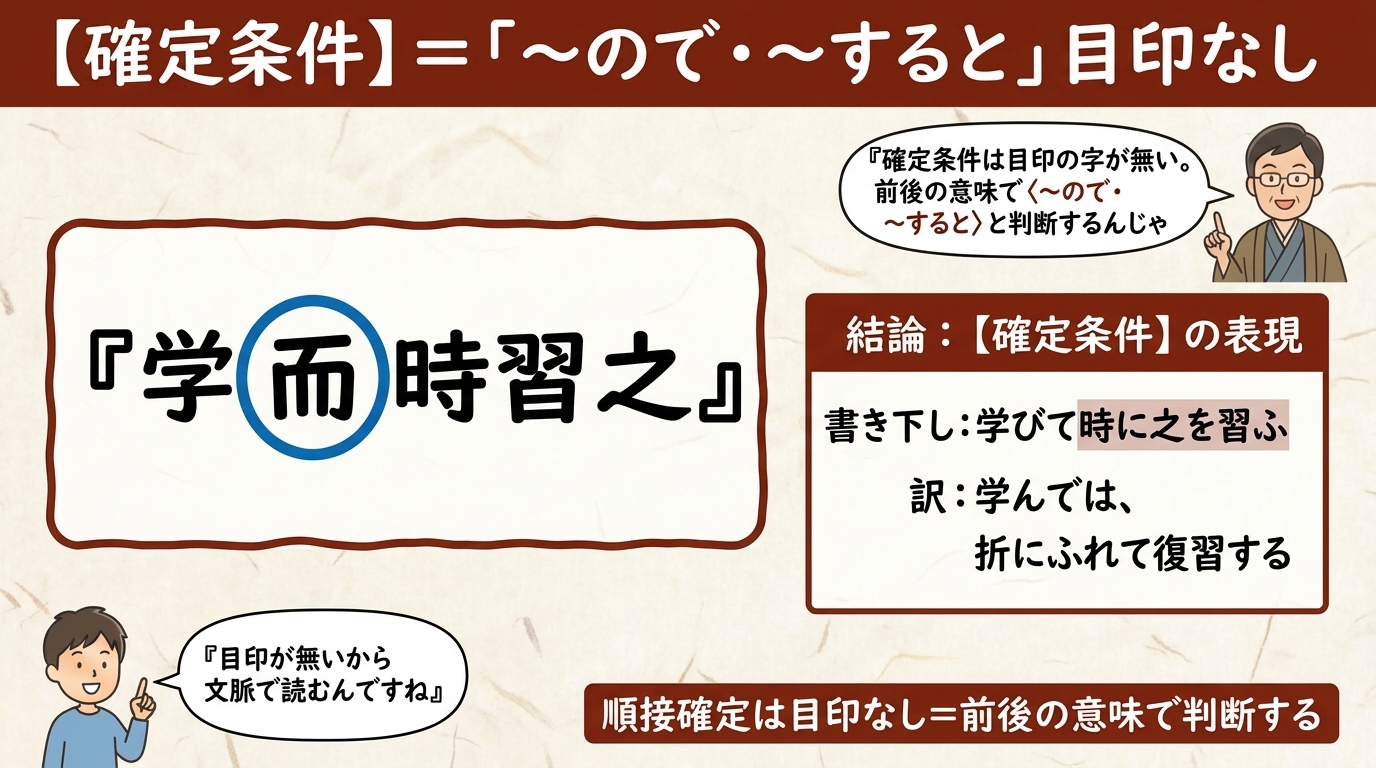 【確定条件】＝「～ので・～すると」目印なし

『確定条件は目印の字が無い。前後の意味で〈～ので・～すると〉と判断するんじゃ

『学而時習之』

結論：【確定条件】の表現

書き下し：学びて時に之を習ふ

訳：学んでは、折にふれて復習する

『目印が無いから文脈で読むんですね』

順接確定は目印なし＝前後の意味で判断する